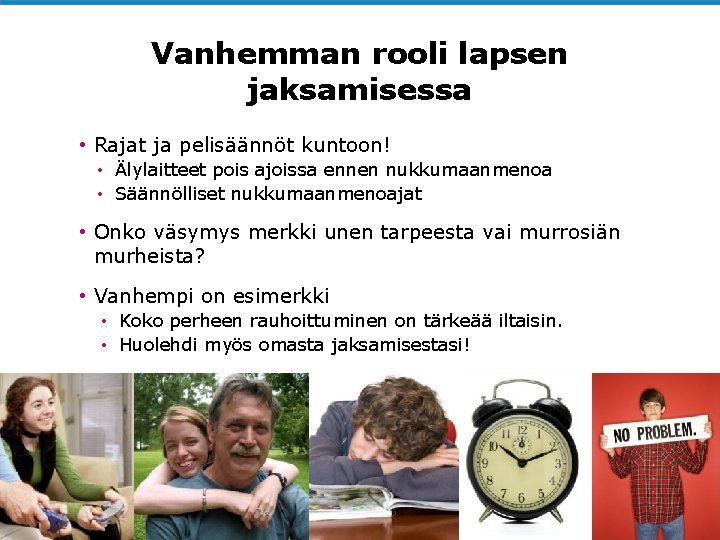 Vanhemman rooli lapsen jaksamisessa

• Rajat ja pelisäännöt kuntoon!
  • Älylaitteet pois ajoissa ennen nukkumaanmenoa
  • Säännölliset nukkumaanmenoajat

• Onko väsymys merkki unen tarpeesta vai murrosiän murheista?

• Vanhempi on esimerkki
  • Koko perheen rauhoittuminen on tärkeää iltaisin.
  • Huolehdi myös omasta jaksamisestasi!

12 1 2 3 4 5 6 7 8 9 10 11

NO PROBLEM.